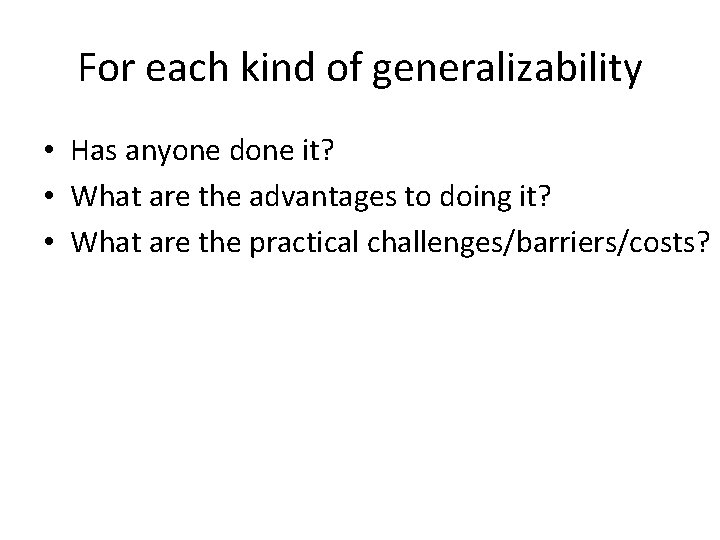 For each kind of generalizability

• Has anyone done it?
• What are the advantages to doing it?
• What are the practical challenges/barriers/costs?